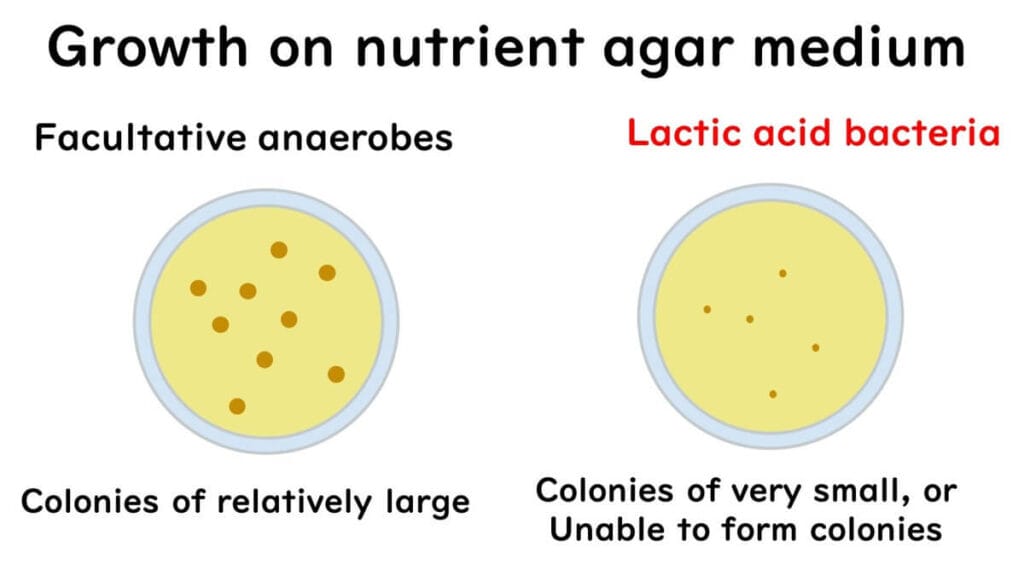 Growth on nutrient agar medium

Facultative anaerobes

Colonies of relatively large

Lactic acid bacteria

Colonies of very small, or
Unable to form colonies